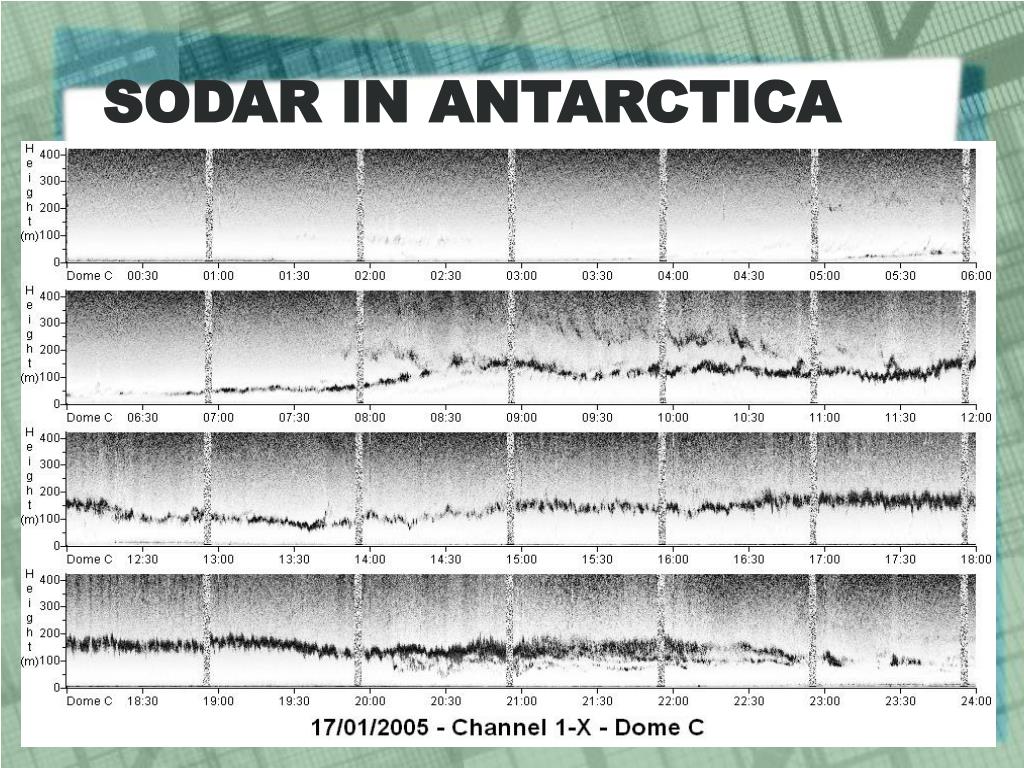 SODAR IN ANTARCTICA

Height (m)
400
300
200
100
0
Dome C 00:30 01:00 01:30 02:00 02:30 03:00 03:30 04:00 04:30 05:00 05:30 06:00

Height (m)
400
300
200
100
0
Dome C 06:30 07:00 07:30 08:00 08:30 09:00 09:30 10:00 10:30 11:00 11:30 12:00

Height (m)
400
300
200
100
0
Dome C 12:30 13:00 13:30 14:00 14:30 15:00 15:30 16:00 16:30 17:00 17:30 18:00

Height (m)
400
300
200
100
0
Dome C 18:30 19:00 19:30 20:00 20:30 21:00 21:30 22:00 22:30 23:00 23:30 24:00

17/01/2005 - Channel 1-X - Dome C